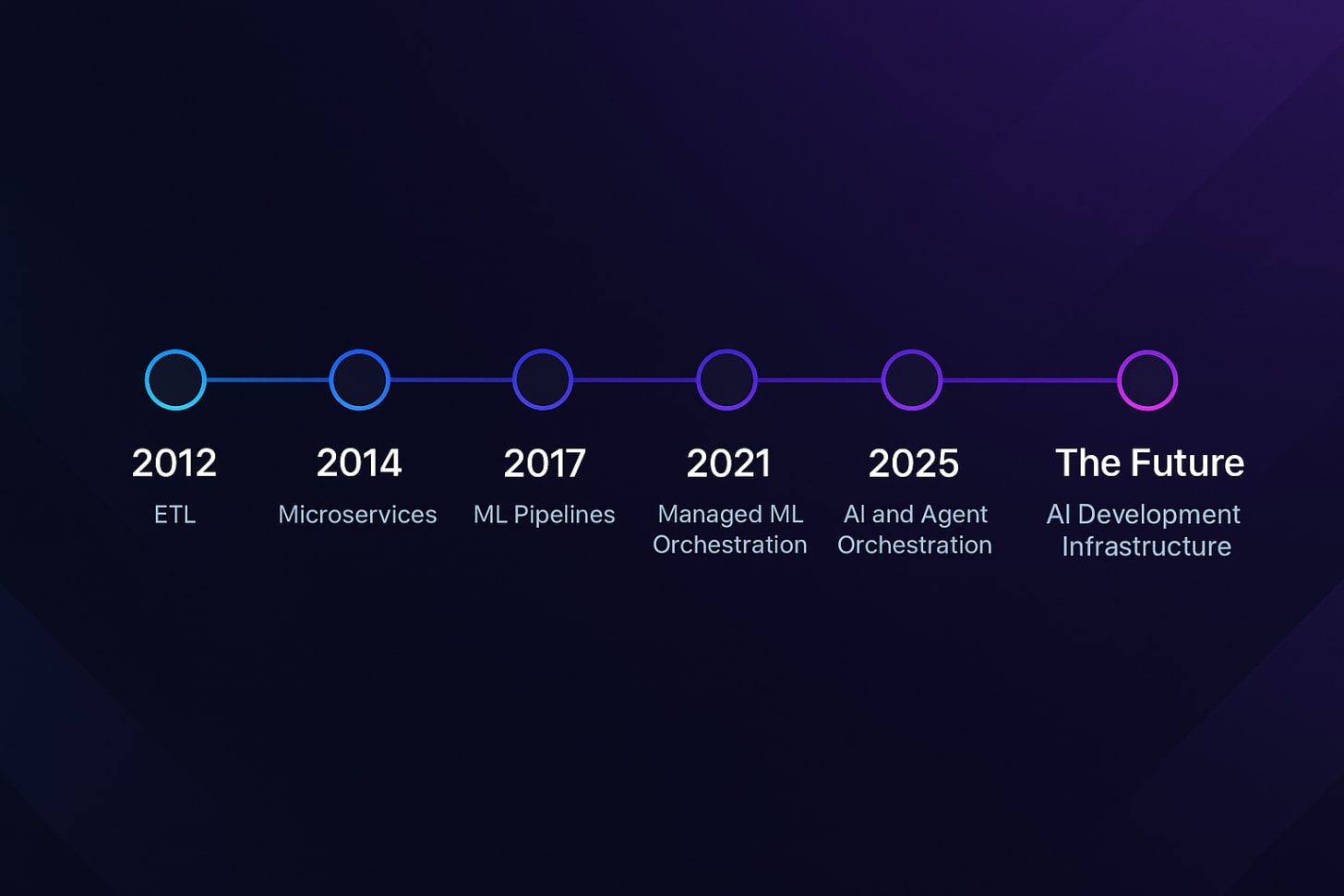 2012
ETL

2014
Microservices

2017
ML Pipelines

2021
Managed ML Orchestration

2025
AI and Agent Orchestration

The Future
AI Development Infrastructure